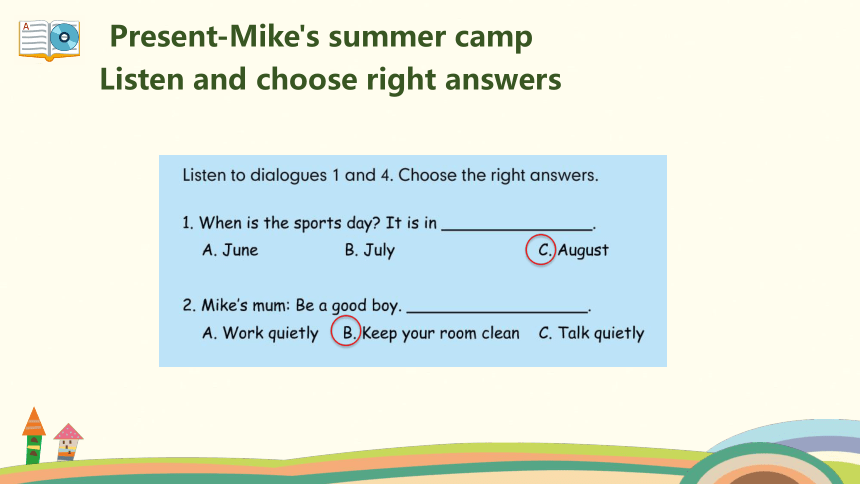 Present-Mike's summer camp
Listen and choose right answers

Listen to dialogues 1 and 4. Choose the right answers.

1. When is the sports day? It is in ________________.
A. June B. July C. August

2. Mike's mum: Be a good boy. ____________________.
A. Work quietly B. Keep your room clean C. Talk quietly